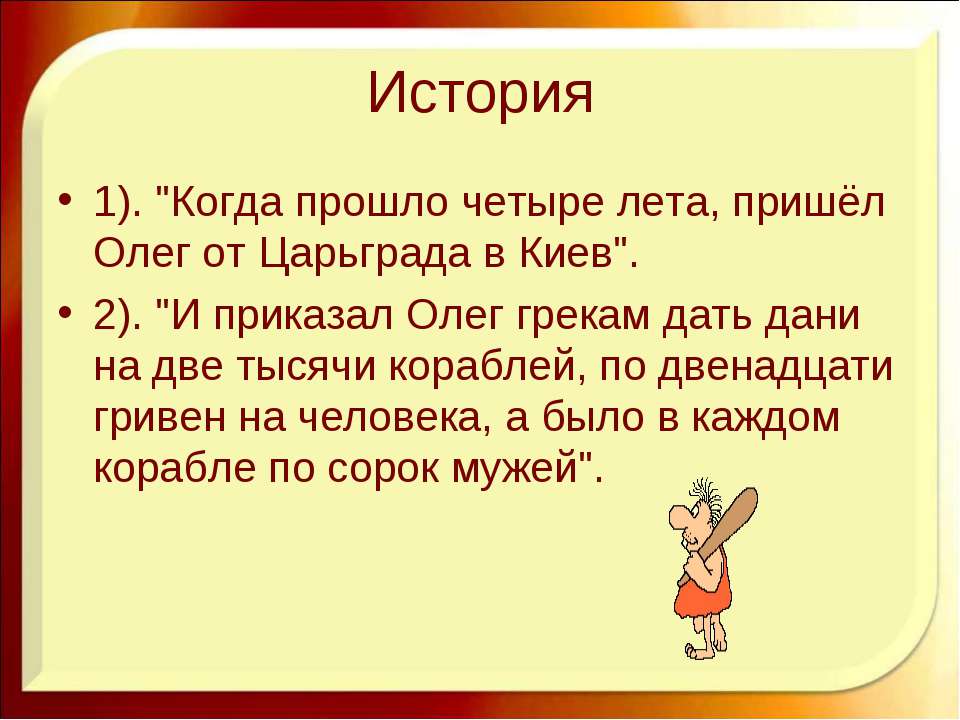 История

• 1). "Когда прошло четыре лета, пришёл Олег от Царьграда в Киев".

• 2). "И приказал Олег грекам дать дани на две тысячи кораблей, по двенадцати гривен на человека, а было в каждом корабле по сорок мужей".